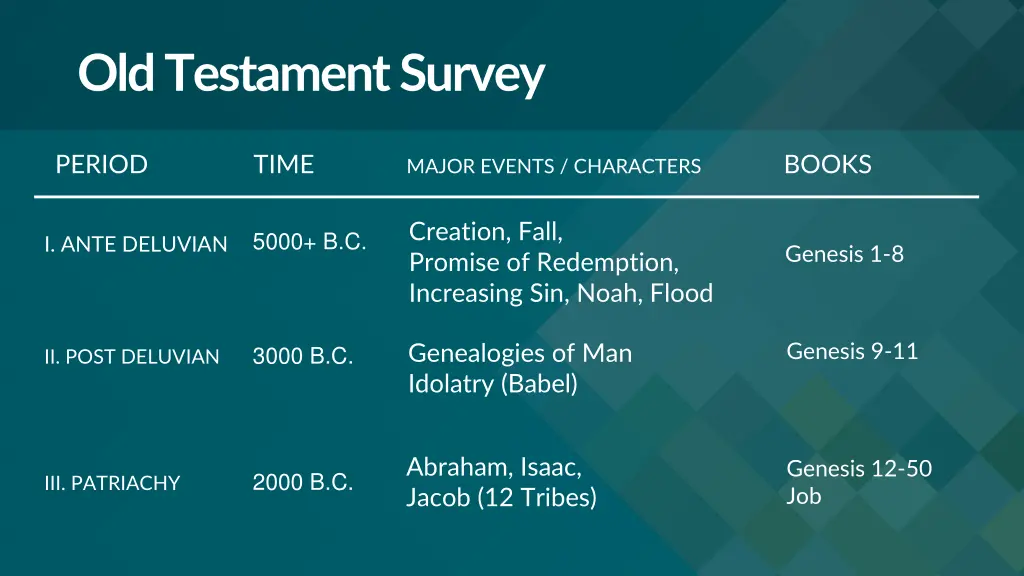 Old Testament Survey

| PERIOD | TIME | MAJOR EVENTS / CHARACTERS | BOOKS |
|---|---|---|---|
| I. ANTE DELUVIAN | 5000+ B.C. | Creation, Fall, Promise of Redemption, Increasing Sin, Noah, Flood | Genesis 1-8 |
| II. POST DELUVIAN | 3000 B.C. | Genealogies of Man Idolatry (Babel) | Genesis 9-11 |
| III. PATRIACHY | 2000 B.C. | Abraham, Isaac, Jacob (12 Tribes) | Genesis 12-50 Job |